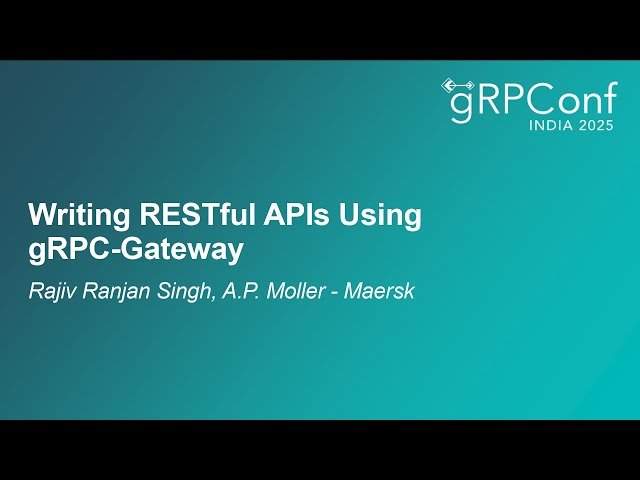 gRPConf
INDIA 2025

Writing RESTful APIs Using gRPC-Gateway

Rajiv Ranjan Singh, A.P. Moller - Maersk